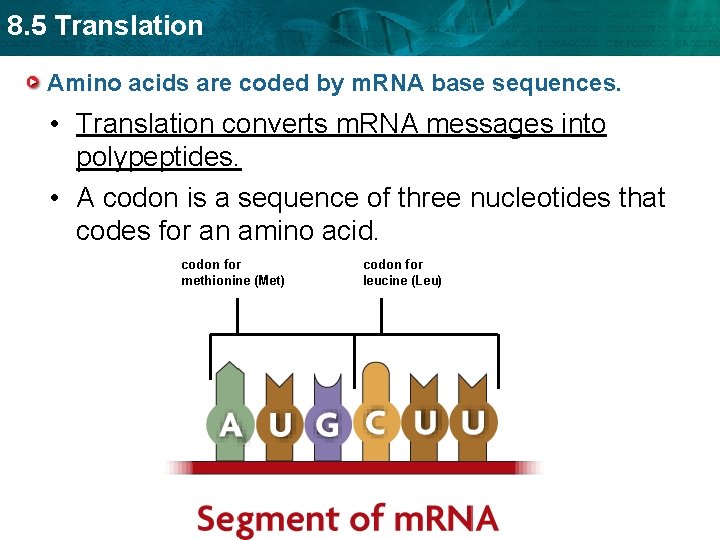 8.5 Translation

Amino acids are coded by mRNA base sequences.

• Translation converts mRNA messages into polypeptides.

• A codon is a sequence of three nucleotides that codes for an amino acid.

codon for methionine (Met)

codon for leucine (Leu)

A U G C U U

Segment of mRNA